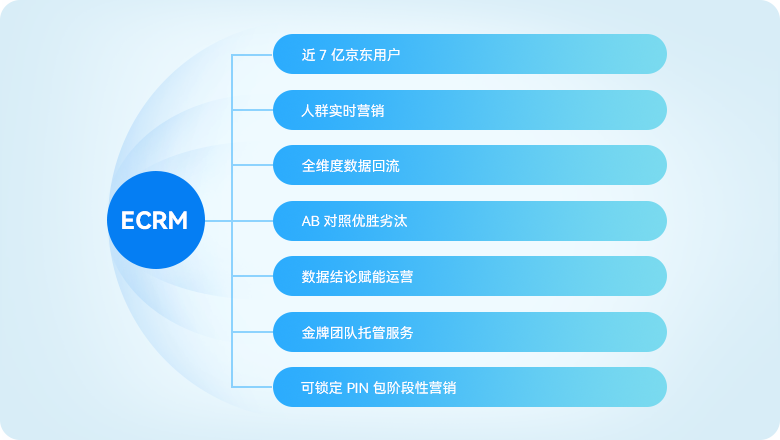 ECRM

近 7 亿京东用户

人群实时营销

全维度数据回流

AB 对照优胜劣汰

数据结论赋能运营

金牌团队托管服务

可锁定 PIN 包阶段性营销